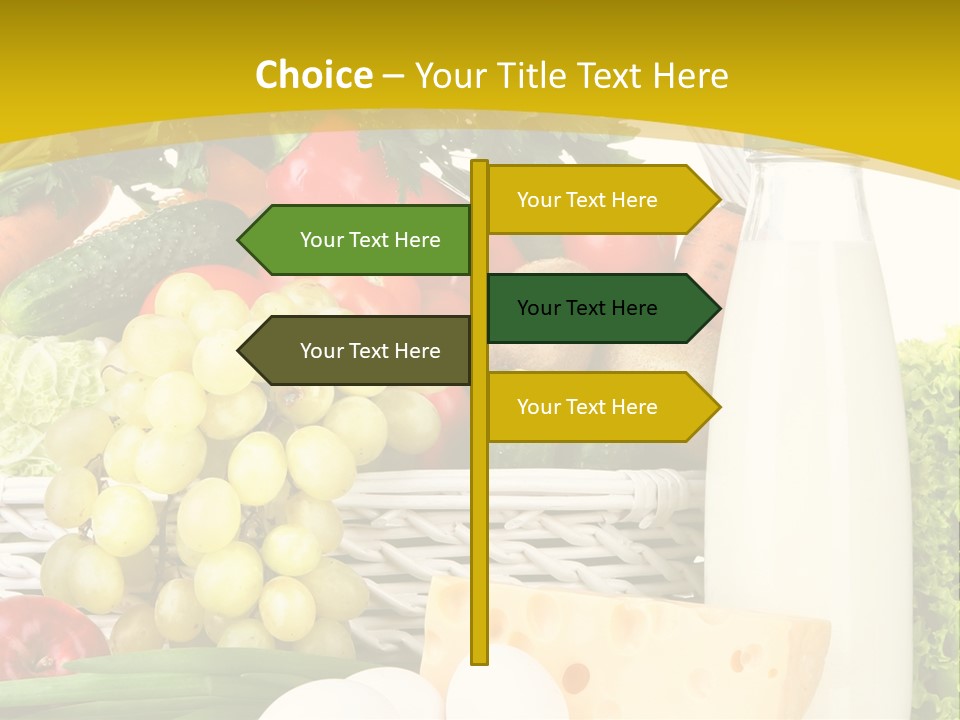 Choice – Your Title Text Here

Your Text Here

Your Text Here

Your Text Here

Your Text Here

Your Text Here